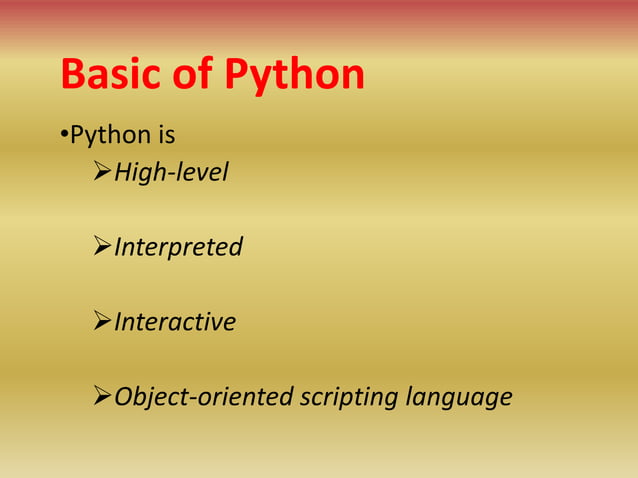 Basic of Python

•Python is

➢High-level

➢Interpreted

➢Interactive

➢Object-oriented scripting language